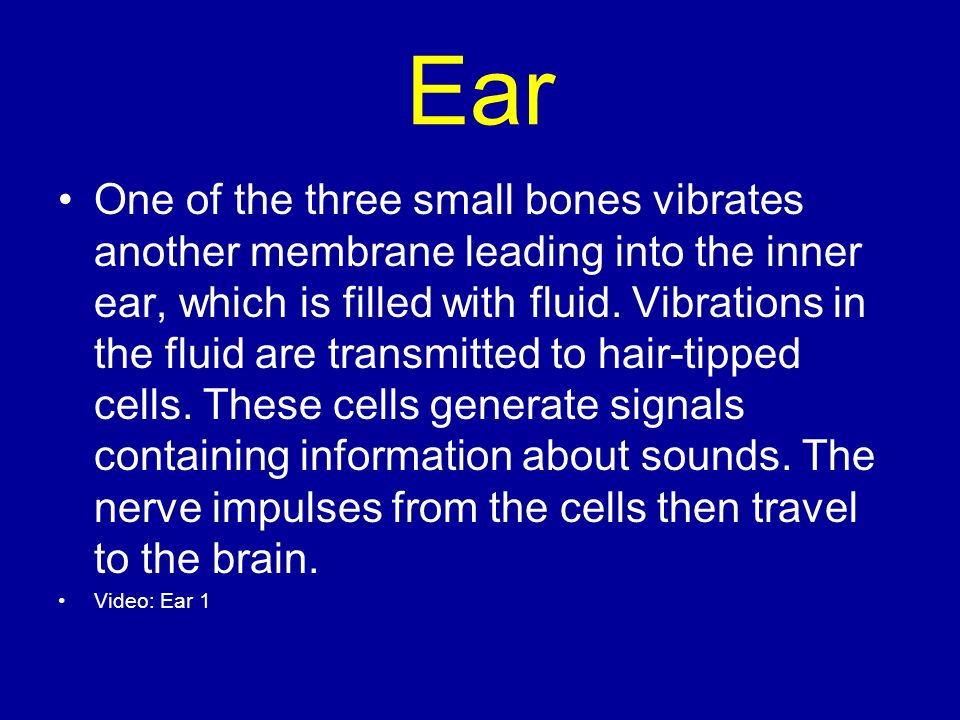 Ear

• One of the three small bones vibrates another membrane leading into the inner ear, which is filled with fluid. Vibrations in the fluid are transmitted to hair-tipped cells. These cells generate signals containing information about sounds. The nerve impulses from the cells then travel to the brain.

• Video: Ear 1